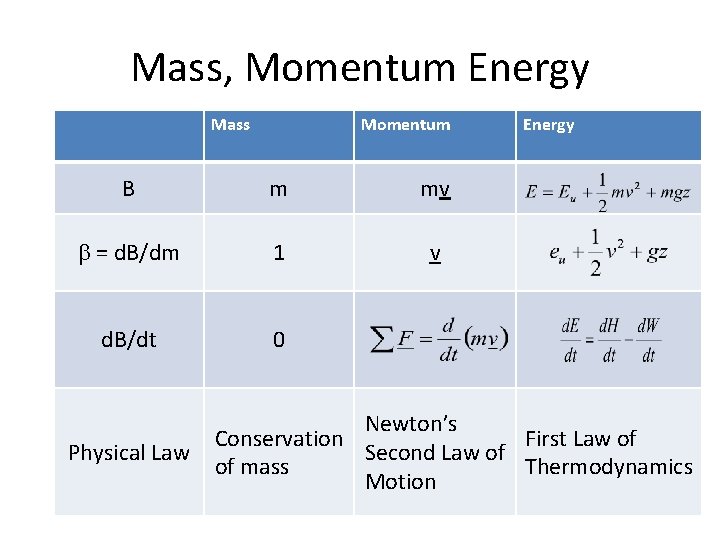 Mass, Momentum Energy

| | Mass | Momentum | Energy |
|---|---|---|---|
| B | m | m$\underline{v}$ | $E = E_u + \frac{1}{2}mv^2 + mgz$ |
| $\beta$ = dB/dm | 1 | $\underline{v}$ | $e_u + \frac{1}{2}v^2 + gz$ |
| dB/dt | 0 | $\sum \underline{F} = \frac{d}{dt}(m\underline{v})$ | $\frac{dE}{dt} = \frac{dH}{dt} - \frac{dW}{dt}$ |
| Physical Law | Conservation of mass | Newton's Second Law of Motion | First Law of Thermodynamics |